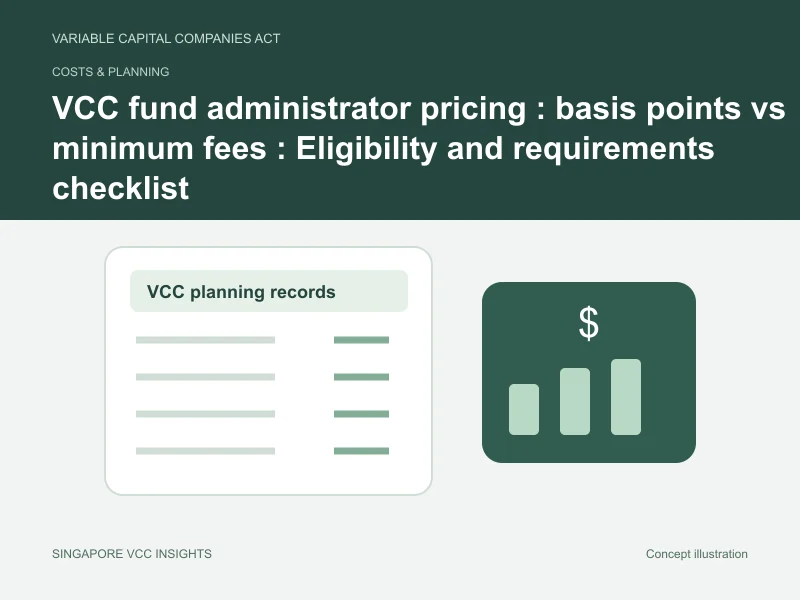 VARIABLE CAPITAL COMPANIES ACT

COSTS & PLANNING

VCC fund administrator pricing : basis points vs minimum fees : Eligibility and requirements checklist

VCC planning records

$

SINGAPORE VCC INSIGHTS

Concept illustration